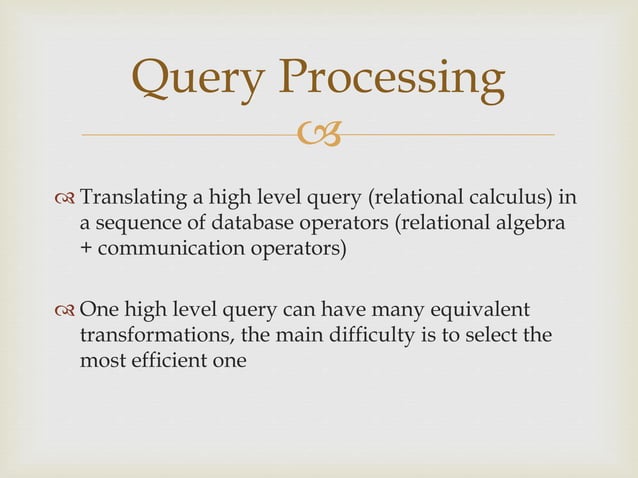 Query Processing

Translating a high level query (relational calculus) in a sequence of database operators (relational algebra + communication operators)

One high level query can have many equivalent transformations, the main difficulty is to select the most efficient one